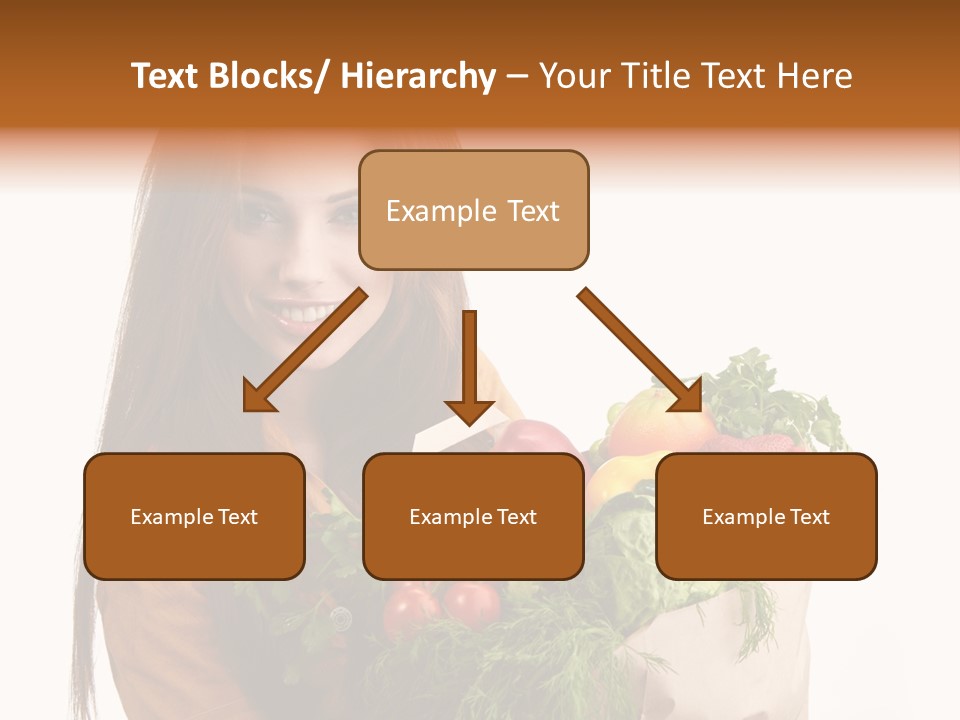 Text Blocks/ Hierarchy – Your Title Text Here

Example Text

Example Text

Example Text

Example Text